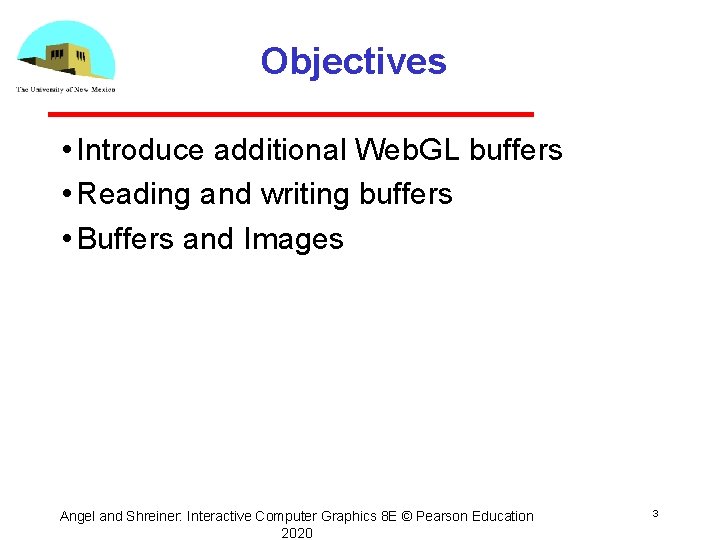 The University of New Mexico

Objectives

• Introduce additional WebGL buffers
• Reading and writing buffers
• Buffers and Images

Angel and Shreiner: Interactive Computer Graphics 8E © Pearson Education 2020

3